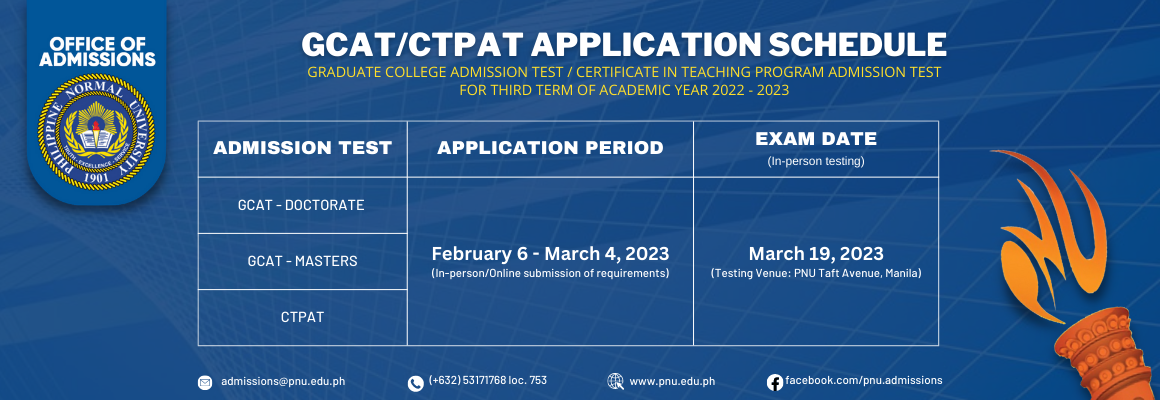 OFFICE OF ADMISSIONS

PHILIPPINE NORMAL UNIVERSITY
TRUTH · EXCELLENCE · SERVICE
1901

GCAT/CTPAT APPLICATION SCHEDULE
GRADUATE COLLEGE ADMISSION TEST / CERTIFICATE IN TEACHING PROGRAM ADMISSION TEST
FOR THIRD TERM OF ACADEMIC YEAR 2022 - 2023

| ADMISSION TEST | APPLICATION PERIOD | EXAM DATE (In-person testing) |
|---|---|---|
| GCAT - DOCTORATE | February 6 - March 4, 2023 (In-person/Online submission of requirements) | March 19, 2023 (Testing Venue: PNU Taft Avenue, Manila) |
| GCAT - MASTERS | | |
| CTPAT | | |

admissions@pnu.edu.ph (+632) 53171768 loc. 753 www.pnu.edu.ph facebook.com/pnu.admissions